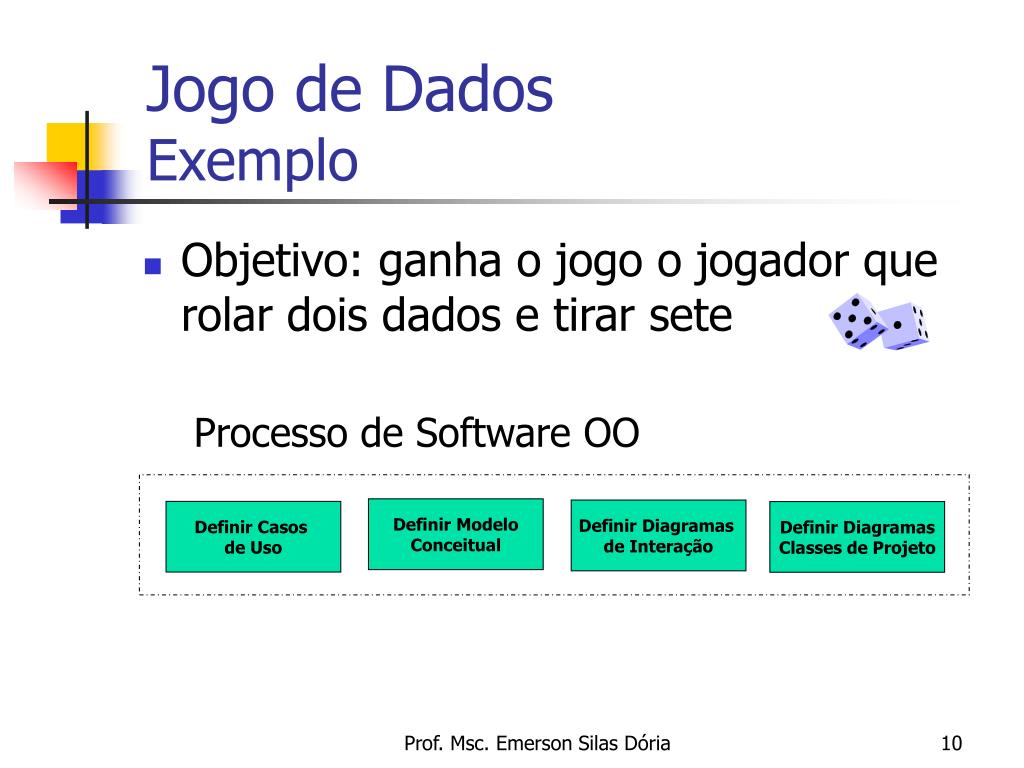 Jogo de Dados
Exemplo

Objetivo: ganha o jogo o jogador que rolar dois dados e tirar sete

Processo de Software OO

Definir Casos de Uso

Definir Modelo Conceitual

Definir Diagramas de Interação

Definir Diagramas Classes de Projeto

Prof. Msc. Emerson Silas Dória

10